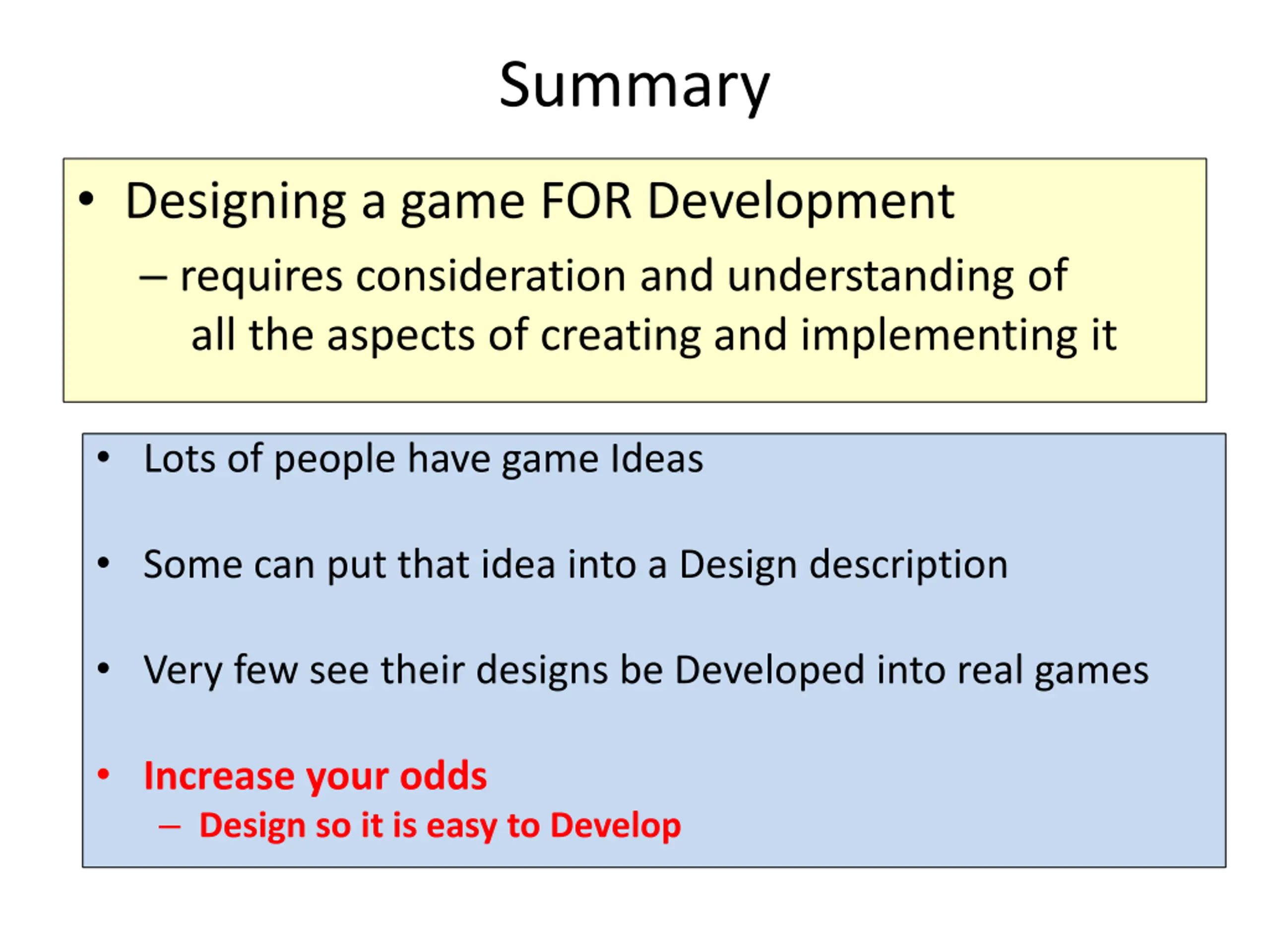 Summary

• Designing a game FOR Development
 – requires consideration and understanding of all the aspects of creating and implementing it

• Lots of people have game Ideas

• Some can put that idea into a Design description

• Very few see their designs be Developed into real games

• Increase your odds
 – Design so it is easy to Develop